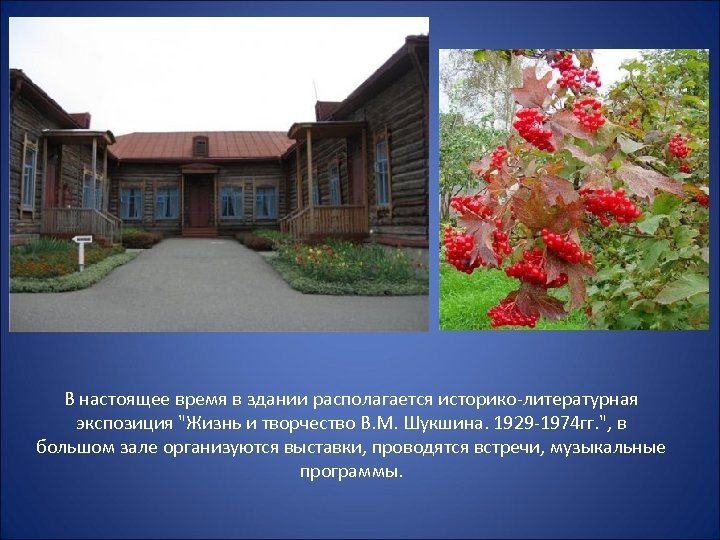 В настоящее время в здании располагается историко-литературная экспозиция "Жизнь и творчество В.М. Шукшина. 1929-1974гг.", в большом зале организуются выставки, проводятся встречи, музыкальные программы.